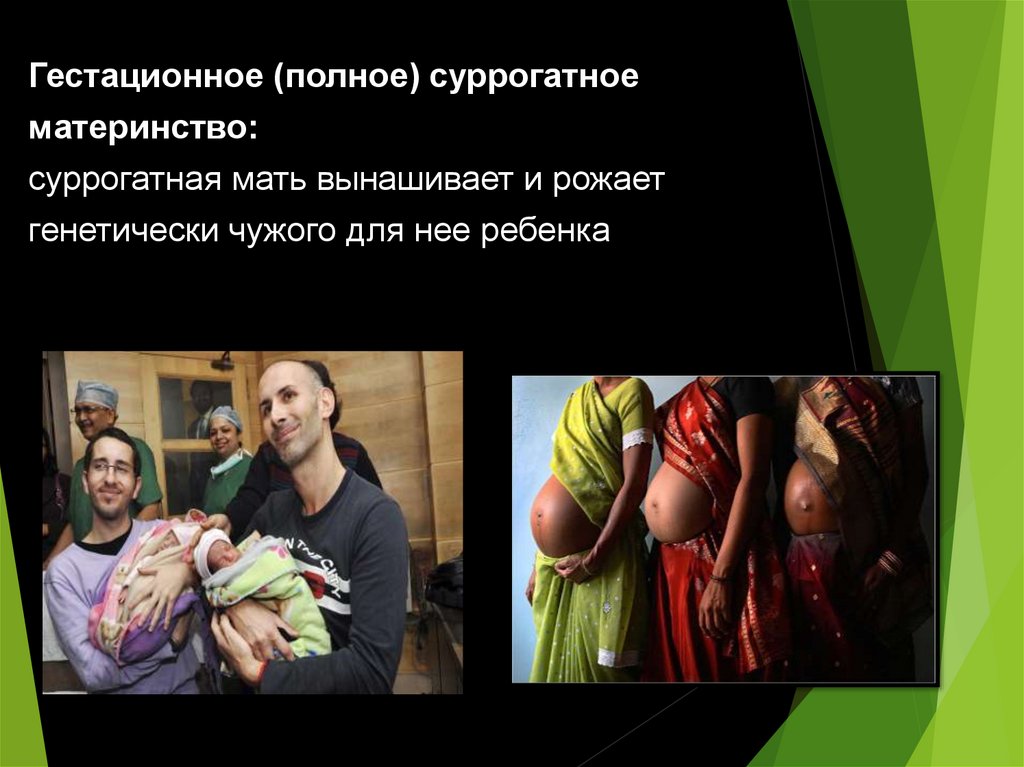 Гестационное (полное) суррогатное материнство:
суррогатная мать вынашивает и рожает генетически чужого для нее ребенка